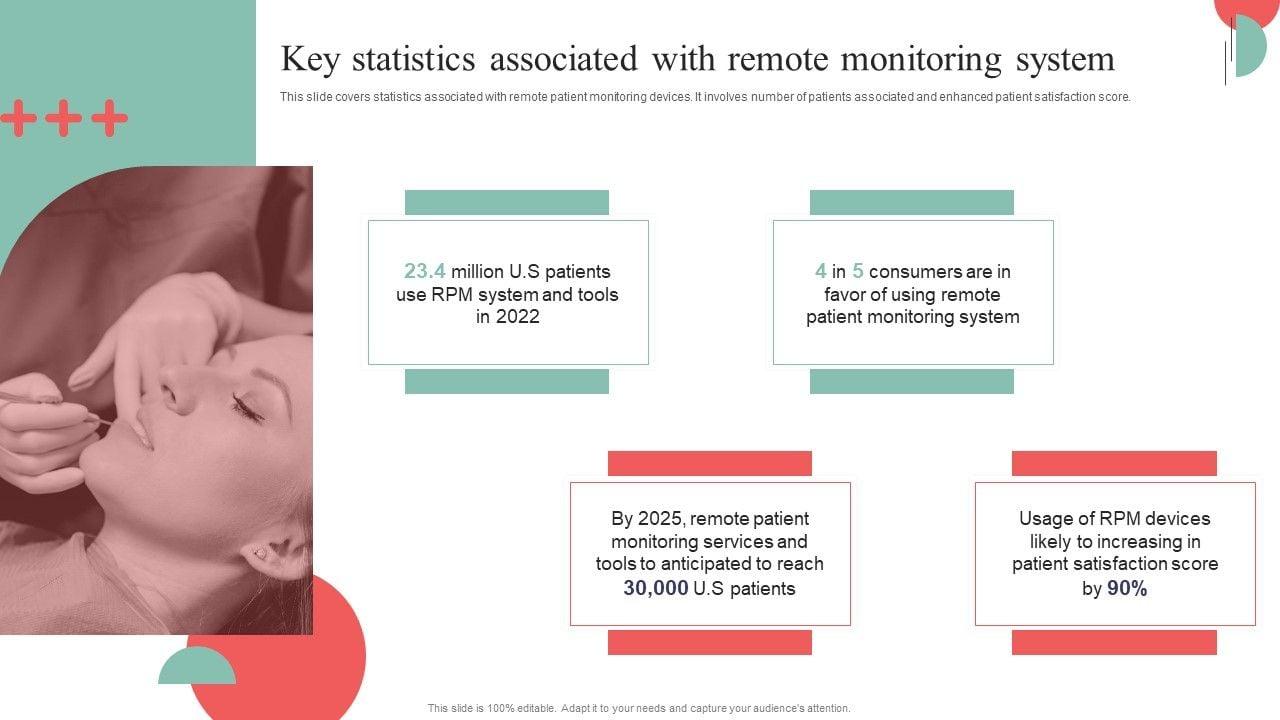 Key statistics associated with remote monitoring system

This slide covers statistics associated with remote patient monitoring devices. It involves number of patients associated and enhanced patient satisfaction score.

23.4 million U.S patients use RPM system and tools in 2022

4 in 5 consumers are in favor of using remote patient monitoring system

By 2025, remote patient monitoring services and tools to anticipated to reach 30,000 U.S patients

Usage of RPM devices likely to increasing in patient satisfaction score by 90%

This slide is 100% editable. Adapt it to your needs and capture your audience's attention.